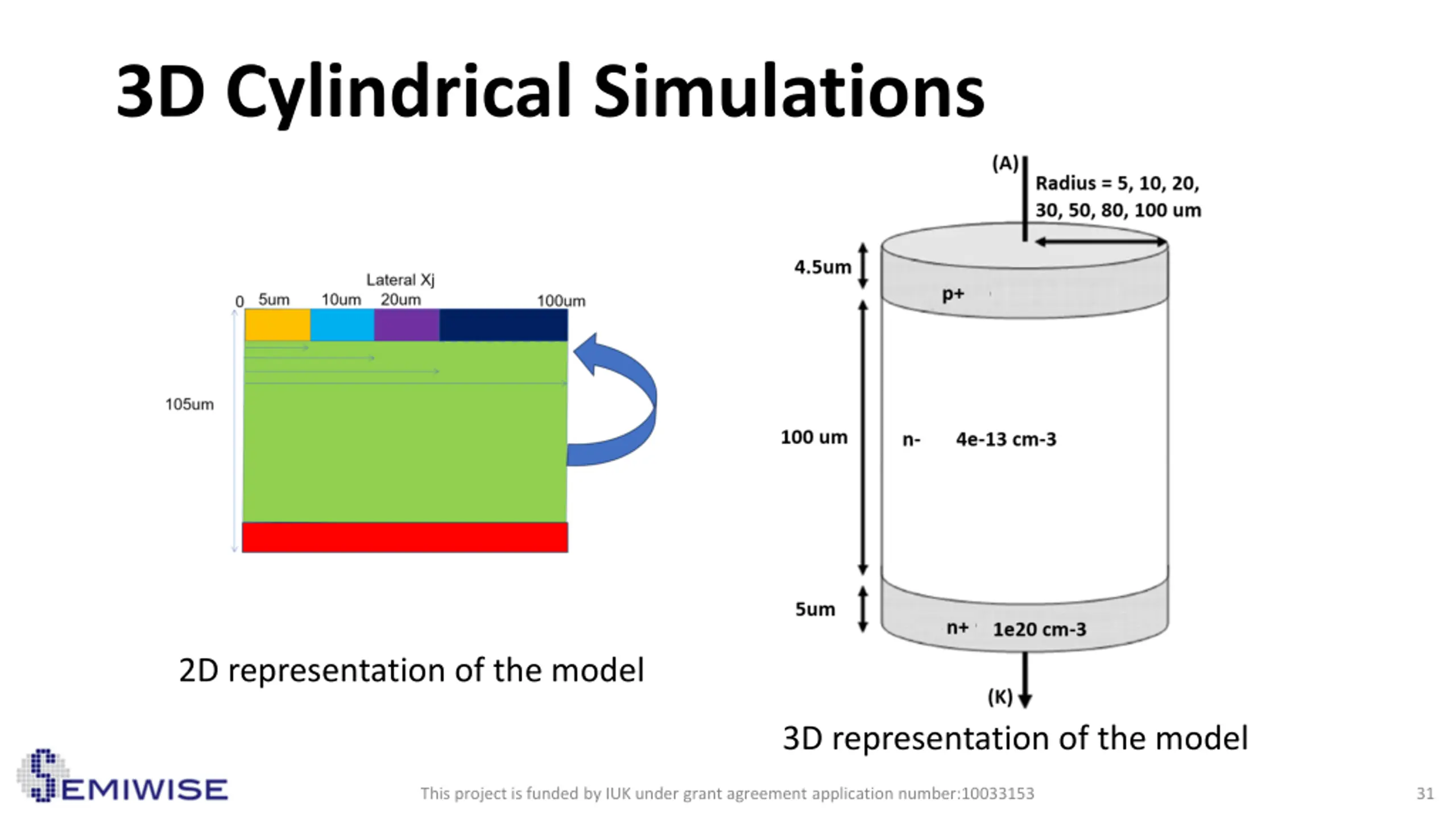 3D Cylindrical Simulations

Lateral Xj

0 5um 10um 20um 100um

105um

2D representation of the model

(A)

Radius = 5, 10, 20, 30, 50, 80, 100 um

4.5um

p+

100 um

n- 4e-13 cm-3

5um

n+ 1e20 cm-3

(K)

3D representation of the model

SEMIWISE

This project is funded by IUK under grant agreement application number:10033153

31